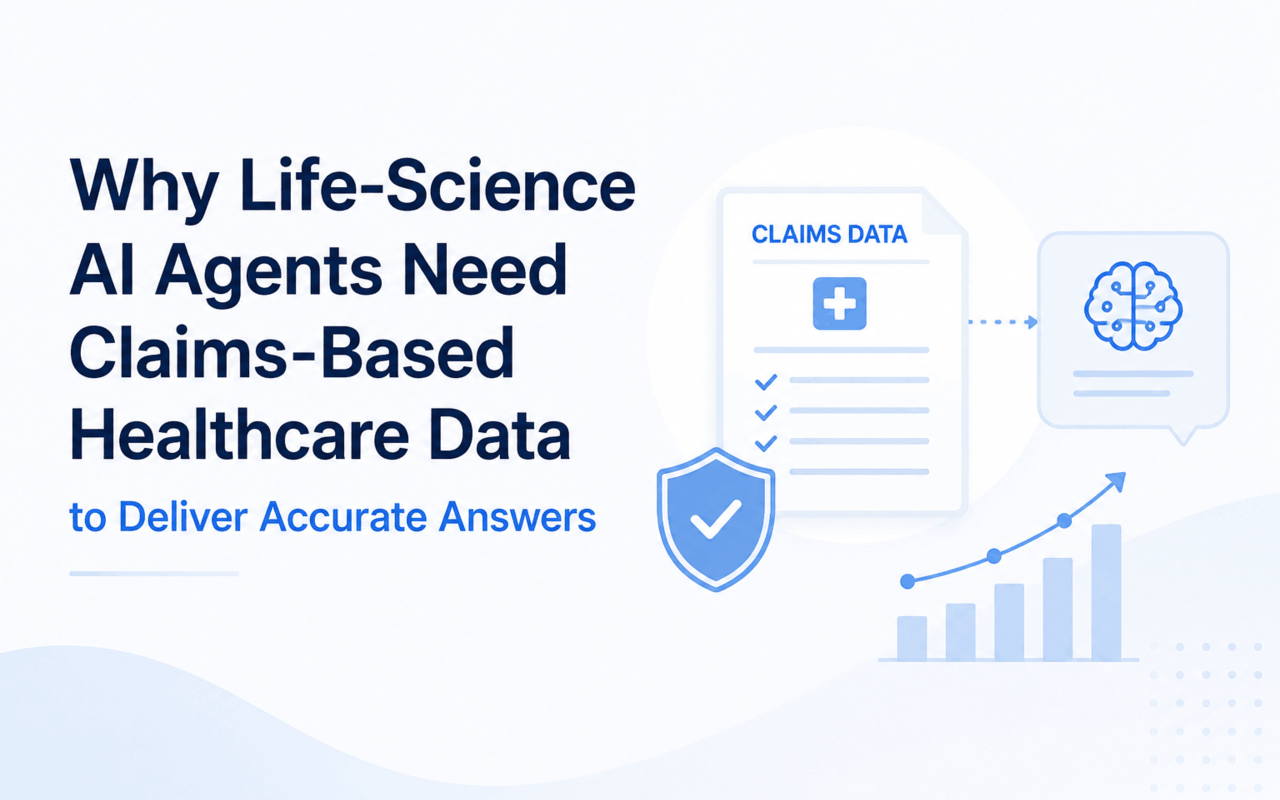 Why Life-Science AI Agents Need Claims-Based Healthcare Data

to Deliver Accurate Answers

CLAIMS DATA